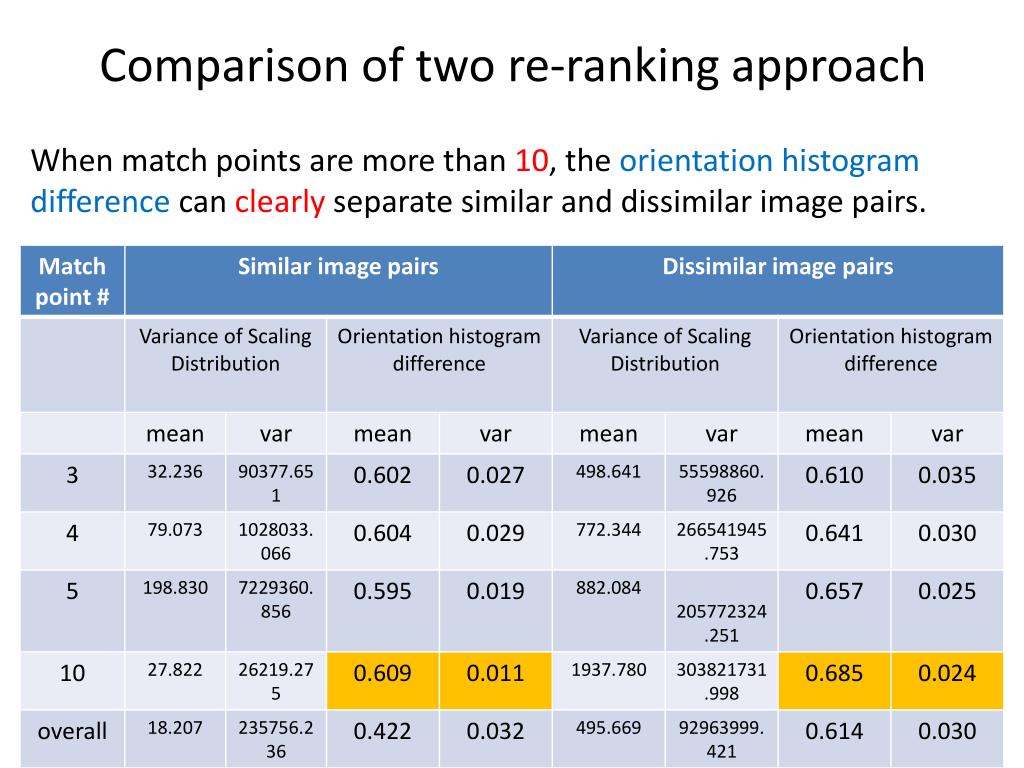 Comparison of two re-ranking approach

When match points are more than 10, the orientation histogram difference can clearly separate similar and dissimilar image pairs.

| Match point # | Similar image pairs | | | | Dissimilar image pairs | | | |
|---|---|---|---|---|---|---|---|---|
| | Variance of Scaling Distribution | | Orientation histogram difference | | Variance of Scaling Distribution | | Orientation histogram difference | |
| | mean | var | mean | var | mean | var | mean | var |
| 3 | 32.236 | 90377.651 | 0.602 | 0.027 | 498.641 | 55598860.926 | 0.610 | 0.035 |
| 4 | 79.073 | 1028033.066 | 0.604 | 0.029 | 772.344 | 266541945.753 | 0.641 | 0.030 |
| 5 | 198.830 | 7229360.856 | 0.595 | 0.019 | 882.084 | 205772324.251 | 0.657 | 0.025 |
| 10 | 27.822 | 26219.275 | 0.609 | 0.011 | 1937.780 | 303821731.998 | 0.685 | 0.024 |
| overall | 18.207 | 235756.236 | 0.422 | 0.032 | 495.669 | 92963999.421 | 0.614 | 0.030 |